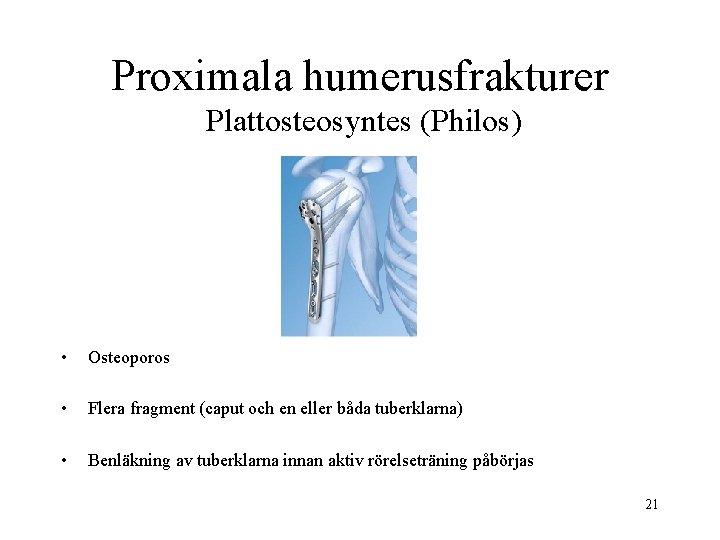 Proximala humerusfrakturer
Plattosteosyntes (Philos)

• Osteoporos

• Flera fragment (caput och en eller båda tuberklarna)

• Benläkning av tuberklarna innan aktiv rörelseträning påbörjas

21